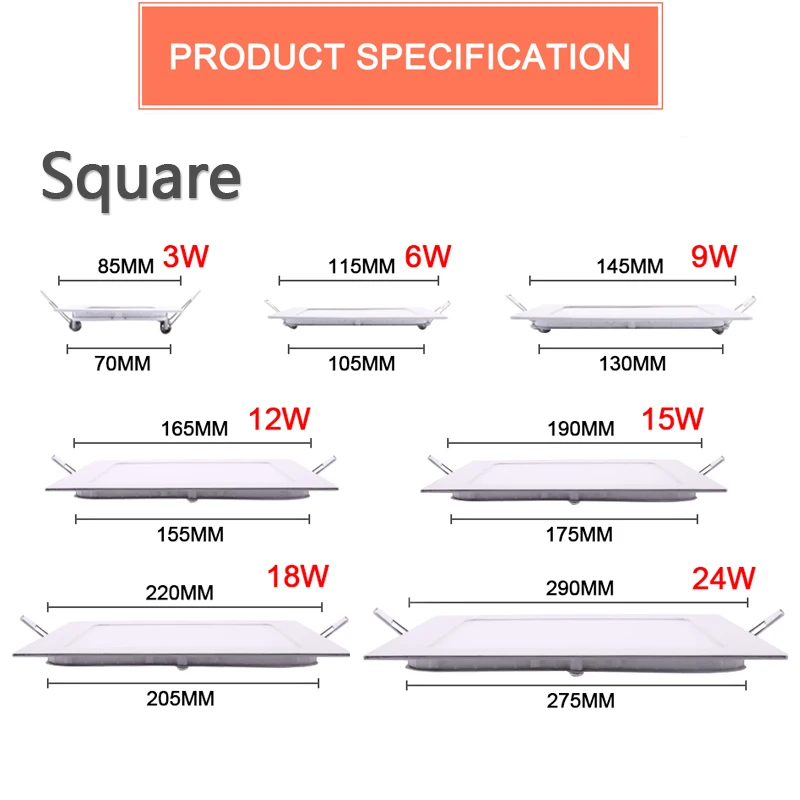 PRODUCT SPECIFICATION

Square

85MM 3W
70MM

115MM 6W
105MM

145MM 9W
130MM

165MM 12W
155MM

190MM 15W
175MM

220MM 18W
205MM

290MM 24W
275MM